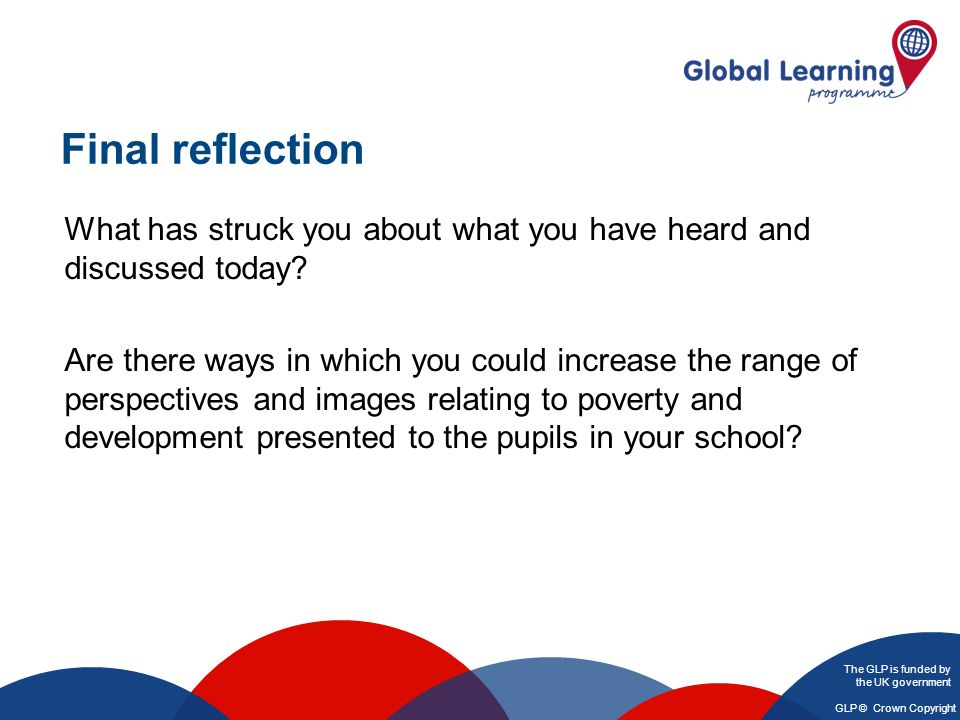 Global Learning programme

Final reflection

What has struck you about what you have heard and discussed today?

Are there ways in which you could increase the range of perspectives and images relating to poverty and development presented to the pupils in your school?

The GLP is funded by the UK government

GLP © Crown Copyright